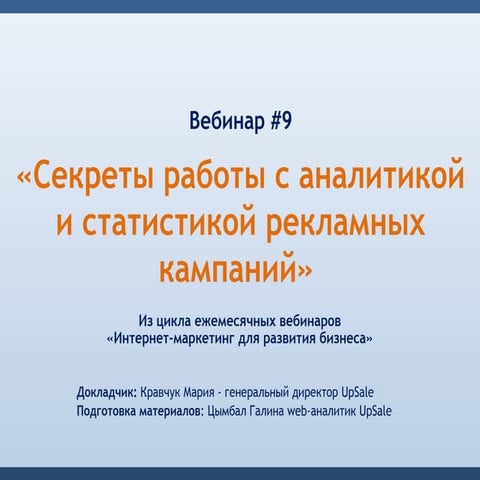 Вебинар #9

«Секреты работы с аналитикой и статистикой рекламных кампаний»

Из цикла ежемесячных вебинаров
«Интернет-маркетинг для развития бизнеса»

Докладчик: Кравчук Мария - генеральный директор UpSale
Подготовка материалов: Цымбал Галина web-аналитик UpSale